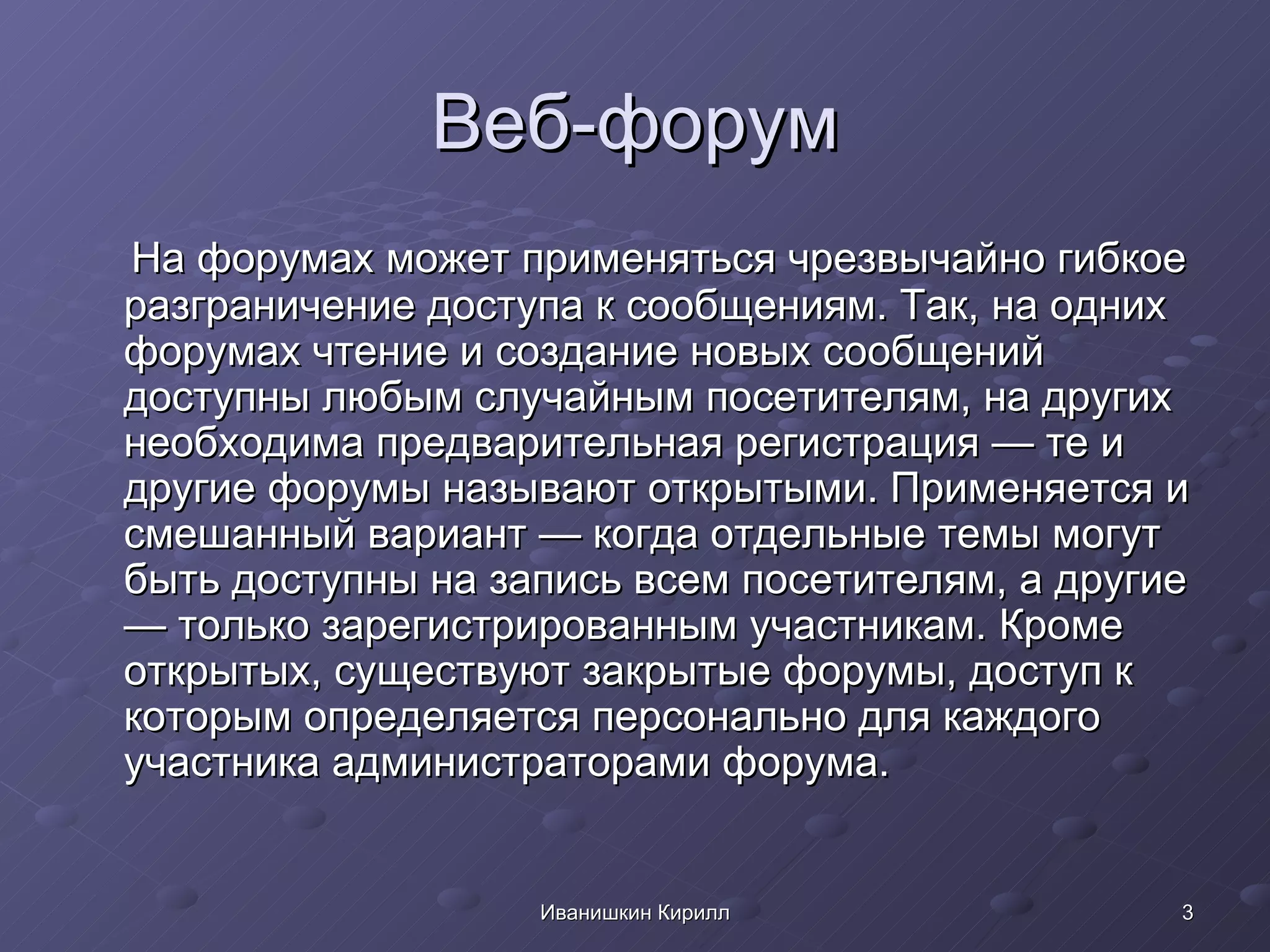 Веб-форум

На форумах может применяться чрезвычайно гибкое разграничение доступа к сообщениям. Так, на одних форумах чтение и создание новых сообщений доступны любым случайным посетителям, на других необходима предварительная регистрация — те и другие форумы называют открытыми. Применяется и смешанный вариант — когда отдельные темы могут быть доступны на запись всем посетителям, а другие — только зарегистрированным участникам. Кроме открытых, существуют закрытые форумы, доступ к которым определяется персонально для каждого участника администраторами форума.

Иванишкин Кирилл

3